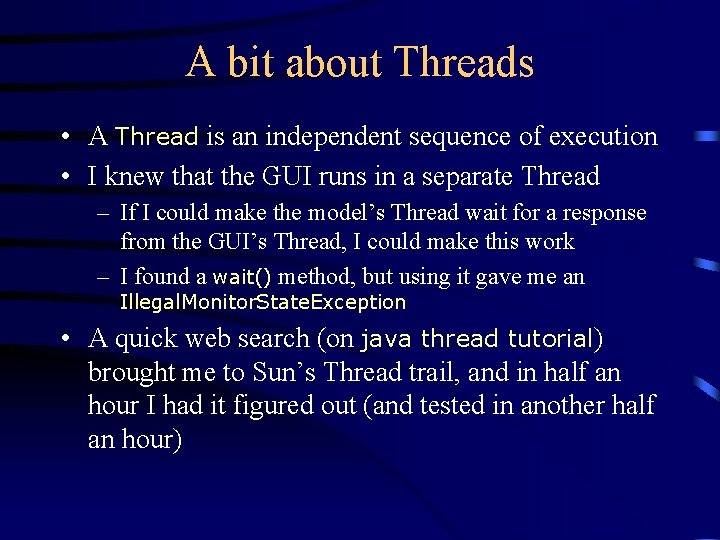 A bit about Threads

• A Thread is an independent sequence of execution
• I knew that the GUI runs in a separate Thread
– If I could make the model's Thread wait for a response from the GUI's Thread, I could make this work
– I found a wait() method, but using it gave me an IllegalMonitorStateException
• A quick web search (on java thread tutorial) brought me to Sun's Thread trail, and in half an hour I had it figured out (and tested in another half an hour)